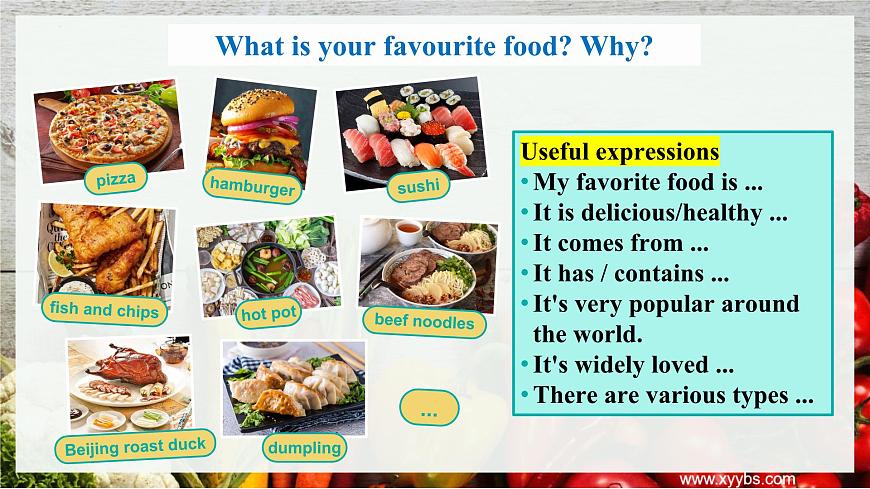 What is your favourite food? Why?

pizza

hamburger

sushi

fish and chips

hot pot

beef noodles

Beijing roast duck

dumpling

...

Useful expressions
• My favorite food is ...
• It is delicious/healthy ...
• It comes from ...
• It has / contains ...
• It's very popular around the world.
• It's widely loved ...
• There are various types ...

www.xyybs.com